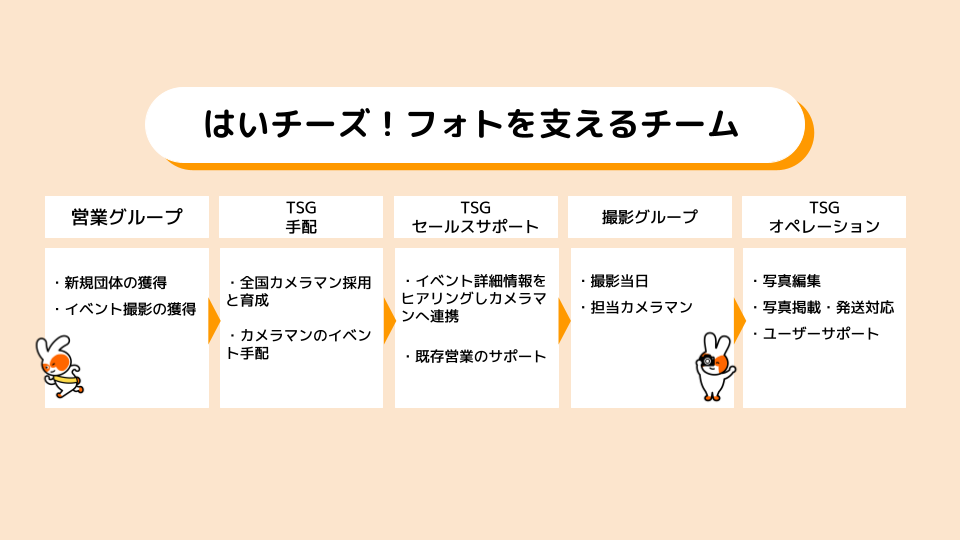 はいチーズ！フォトを支えるチーム

営業グループ

・新規団体の獲得
・イベント撮影の獲得

TSG
手配

・全国カメラマン採用と育成

・カメラマンのイベント手配

TSG
セールスサポート

・イベント詳細情報をヒアリングしカメラマンへ連携

・既存営業のサポート

撮影グループ

・撮影当日
・担当カメラマン

TSG
オペレーション

・写真編集
・写真掲載・発送対応
・ユーザーサポート